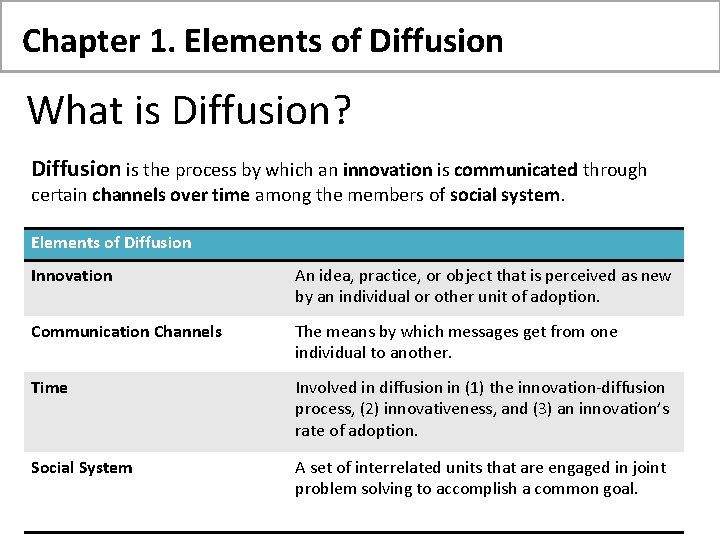 Chapter 1. Elements of Diffusion

What is Diffusion?

Diffusion is the process by which an innovation is communicated through certain channels over time among the members of social system.

| Elements of Diffusion | |
|---|---|
| Innovation | An idea, practice, or object that is perceived as new by an individual or other unit of adoption. |
| Communication Channels | The means by which messages get from one individual to another. |
| Time | Involved in diffusion in (1) the innovation-diffusion process, (2) innovativeness, and (3) an innovation's rate of adoption. |
| Social System | A set of interrelated units that are engaged in joint problem solving to accomplish a common goal. |